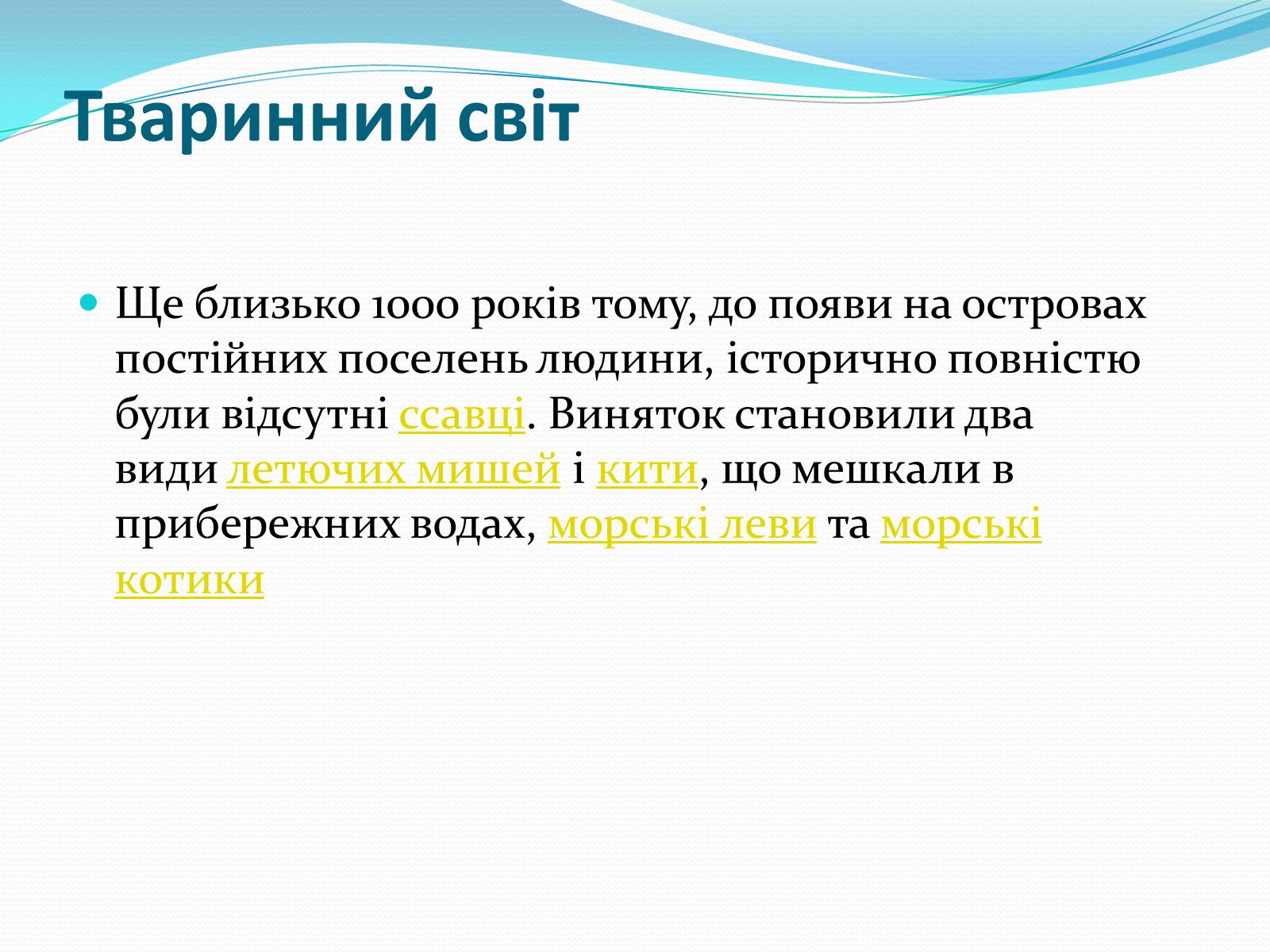 Тваринний світ

Ще близько 1000 років тому, до появи на островах постійних поселень людини, історично повністю були відсутні ссавці. Виняток становили два види летючих мишей і кити, що мешкали в прибережних водах, морські леви та морські котики